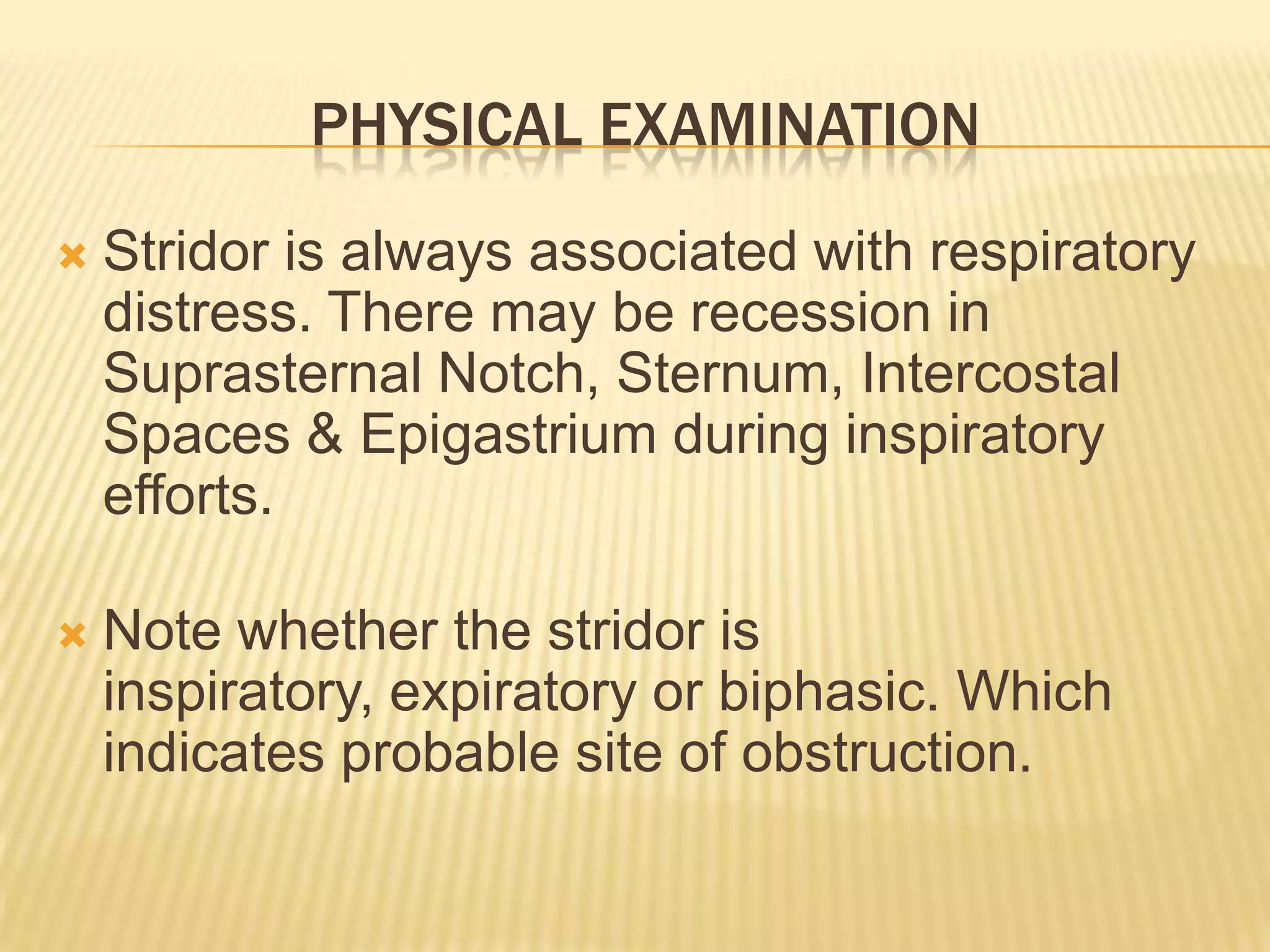 PHYSICAL EXAMINATION

Stridor is always associated with respiratory distress. There may be recession in Suprasternal Notch, Sternum, Intercostal Spaces & Epigastrium during inspiratory efforts.

Note whether the stridor is inspiratory, expiratory or biphasic. Which indicates probable site of obstruction.